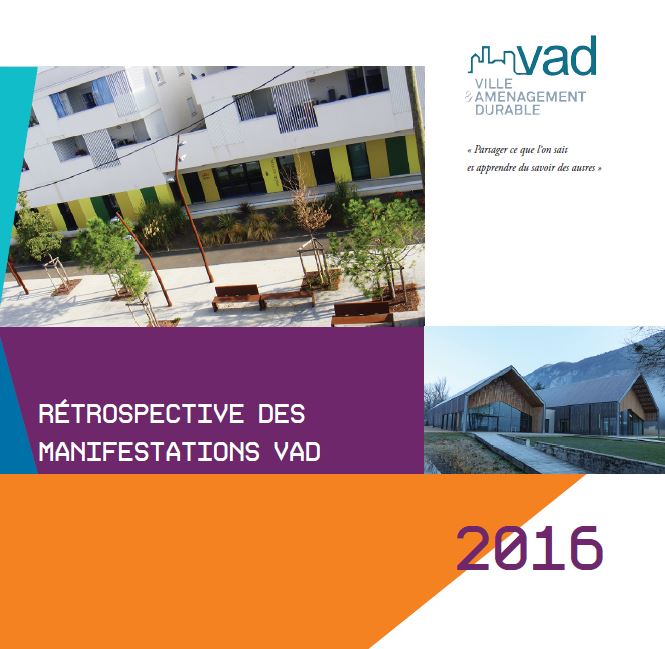 vad
VILLE
& AMENAGEMENT
DURABLE

« Partager ce que l'on sait
et apprendre du savoir des autres »

RÉTROSPECTIVE DES MANIFESTATIONS VAD

2016